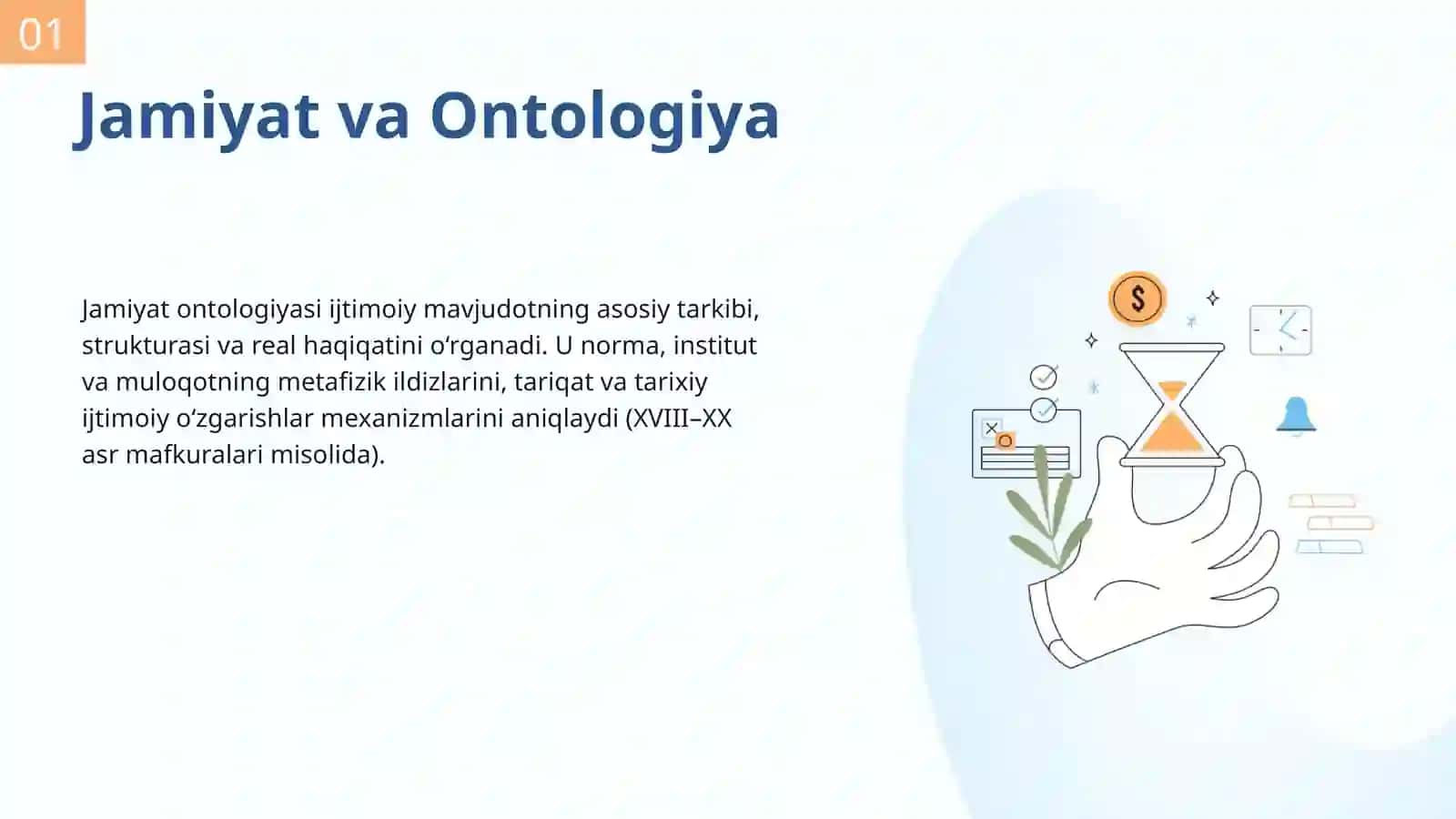 01

Jamiyat va Ontologiya

Jamiyat ontologiyasi ijtimoiy mavjudotning asosiy tarkibi, strukturasi va real haqiqatini o‘rganadi. U norma, institut va muloqotning metafizik ildizlarini, tariqat va tarixiy ijtimoiy o‘zgarishlar mexanizmlarini aniqlaydi (XVIII–XX asr mafkuralari misolida).

$